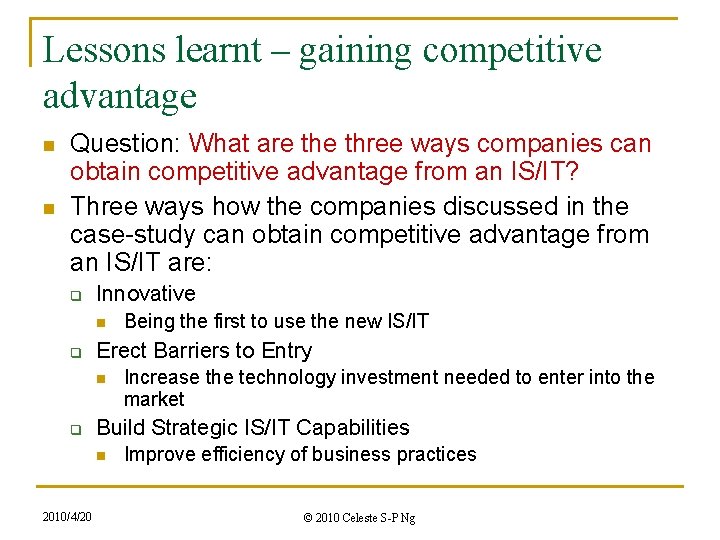 Lessons learnt – gaining competitive advantage

Question: What are the three ways companies can obtain competitive advantage from an IS/IT?

Three ways how the companies discussed in the case-study can obtain competitive advantage from an IS/IT are:

Innovative

Being the first to use the new IS/IT

Erect Barriers to Entry

Increase the technology investment needed to enter into the market

Build Strategic IS/IT Capabilities

Improve efficiency of business practices

2010/4/20

© 2010 Celeste S-P Ng